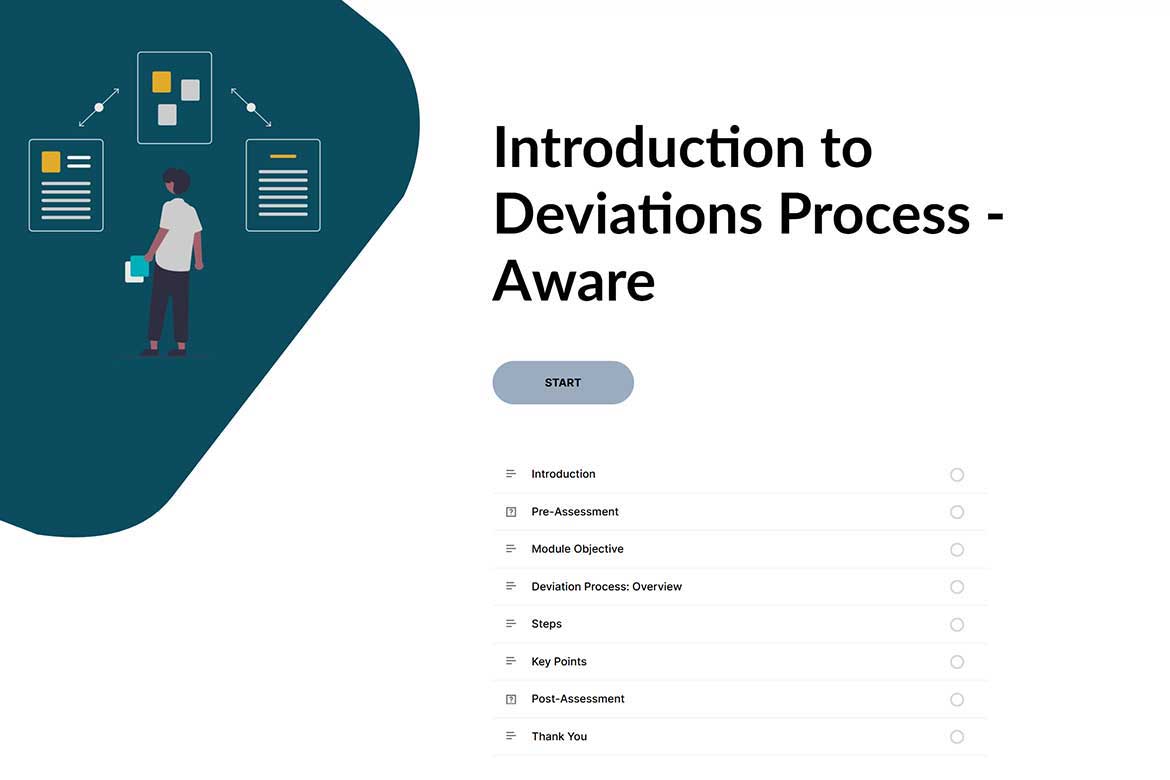 Introduction to Deviations Process - Aware

START

Introduction

Pre-Assessment

Module Objective

Deviation Process: Overview

Steps

Key Points

Post-Assessment

Thank You